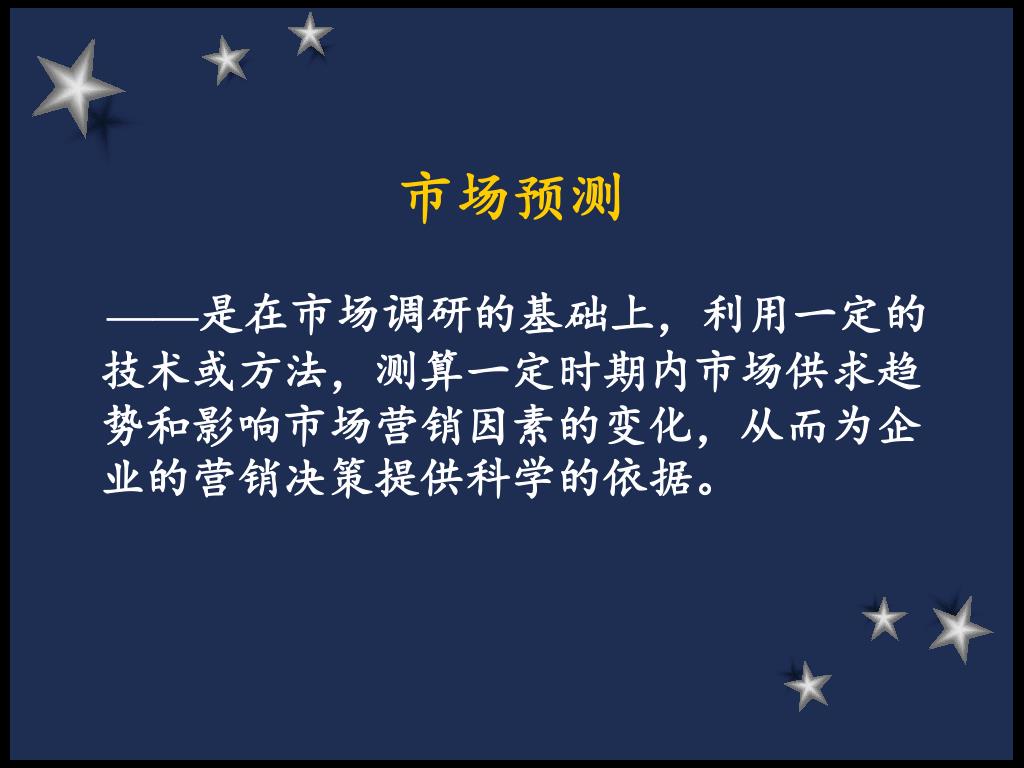 市场预测

——是在市场调研的基础上，利用一定的技术或方法，测算一定时期内市场供求趋势和影响市场营销因素的变化，从而为企业的营销决策提供科学的依据。